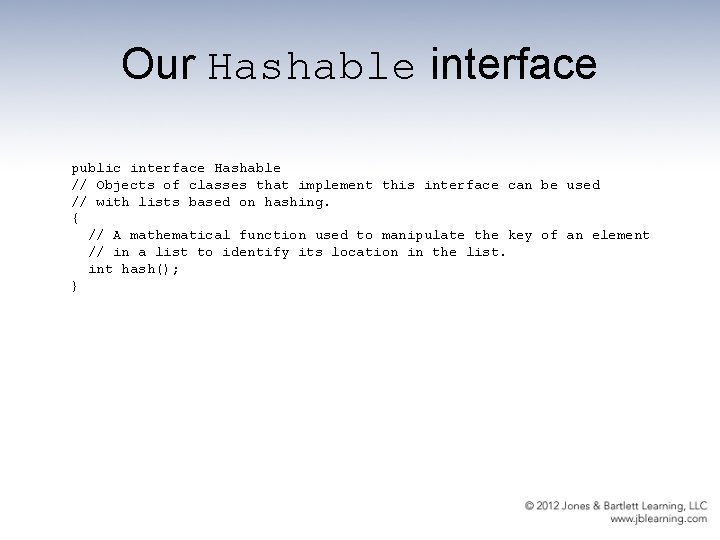 Our Hashable interface

public interface Hashable
// Objects of classes that implement this interface can be used
// with lists based on hashing.
{
  // A mathematical function used to manipulate the key of an element
  // in a list to identify its location in the list.
  int hash();
}

© 2012 Jones & Bartlett Learning, LLC
www.jblearning.com